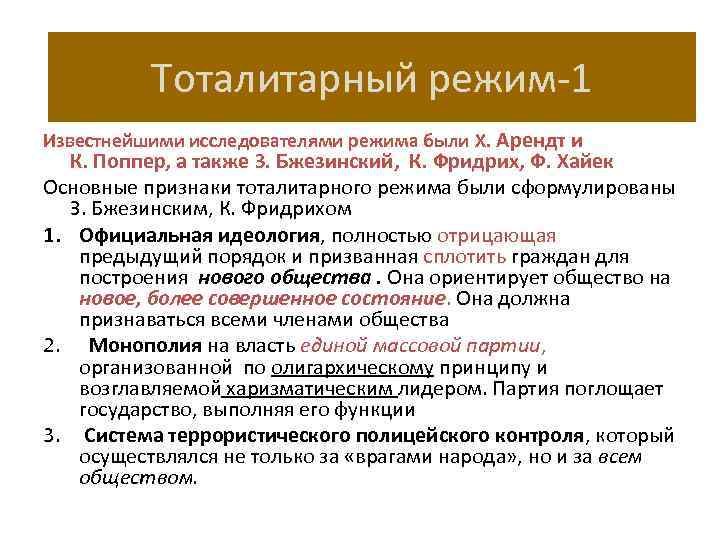 Тоталитарный режим-1

Известнейшими исследователями режима были Х. Арендт и К. Поппер, а также З. Бжезинский, К. Фридрих, Ф. Хайек

Основные признаки тоталитарного режима были сформулированы З. Бжезинским, К. Фридрихом

1. Официальная идеология, полностью отрицающая предыдущий порядок и призванная сплотить граждан для построения нового общества . Она ориентирует общество на новое, более совершенное состояние. Она должна признаваться всеми членами общества

2. Монополия на власть единой массовой партии, организованной по олигархическому принципу и возглавляемой харизматическим лидером. Партия поглощает государство, выполняя его функции

3. Система террористического полицейского контроля, который осуществлялся не только за «врагами народа», но и за всем обществом.